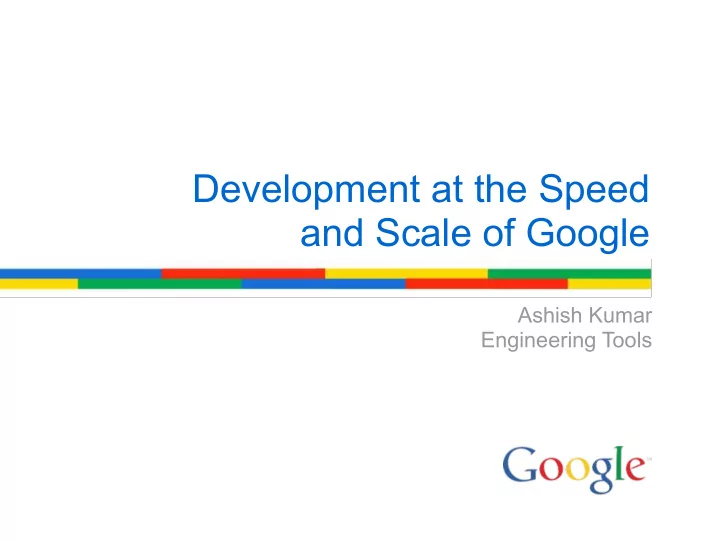 Development at the Speed and Scale of Google

Ashish Kumar
Engineering Tools

Google